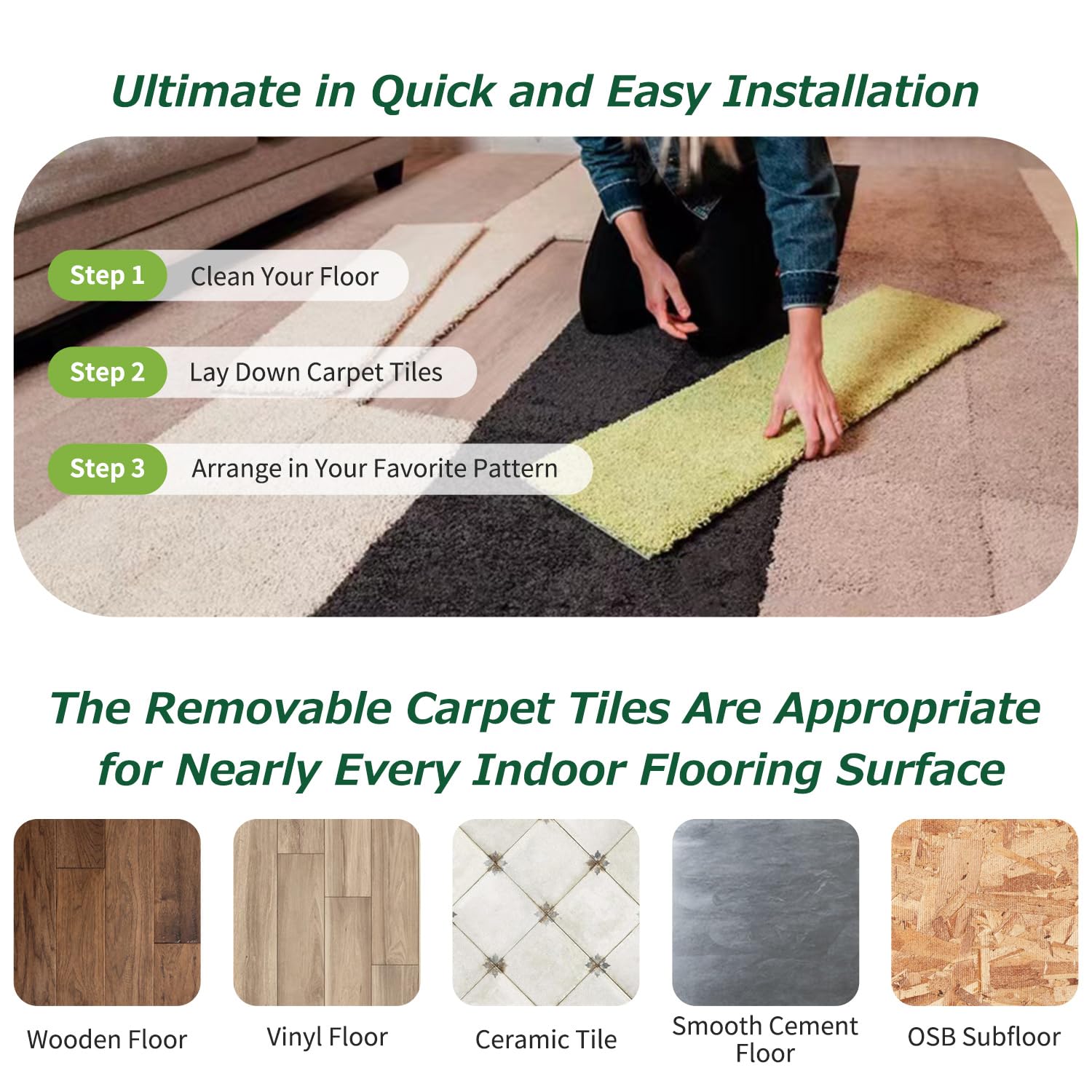 Ultimate in Quick and Easy Installation

Step 1 Clean Your Floor

Step 2 Lay Down Carpet Tiles

Step 3 Arrange in Your Favorite Pattern

The Removable Carpet Tiles Are Appropriate for Nearly Every Indoor Flooring Surface

Wooden Floor

Vinyl Floor

Ceramic Tile

Smooth Cement Floor

OSB Subfloor